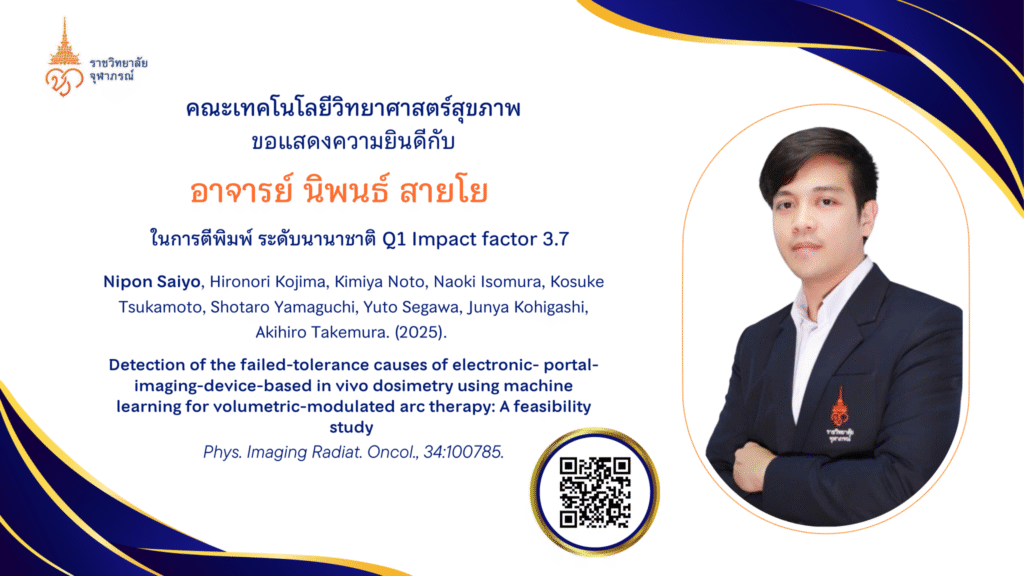 ราชวิทยาลัย
จุฬาภรณ์

คณะเทคโนโลยีวิทยาศาสตร์สุขภาพ
ขอแสดงความยินดีกับ

อาจารย์ นิพนธ์ สายโย

ในการตีพิมพ์ ระดับนานาชาติ Q1 Impact factor 3.7

Nipon Saiyo, Hironori Kojima, Kimiya Noto, Naoki Isomura, Kosuke Tsukamoto, Shotaro Yamaguchi, Yuto Segawa, Junya Kohigashi, Akihiro Takemura. (2025).

Detection of the failed-tolerance causes of electronic- portal-imaging-device-based in vivo dosimetry using machine learning for volumetric-modulated arc therapy: A feasibility study

Phys. Imaging Radiat. Oncol., 34:100785.

ราชวิทยาลัย
จุฬาภรณ์